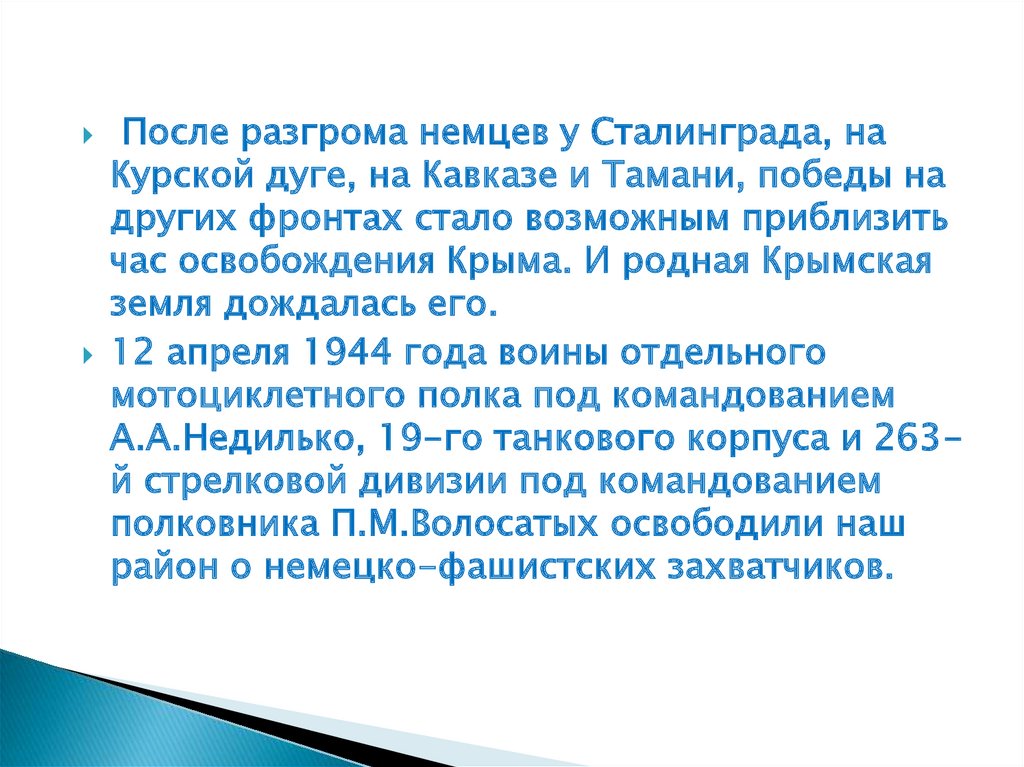 После разгрома немцев у Сталинграда, на Курской дуге, на Кавказе и Тамани, победы на других фронтах стало возможным приблизить час освобождения Крыма. И родная Крымская земля дождалась его.

12 апреля 1944 года воины отдельного мотоциклетного полка под командованием А.А.Недилько, 19-го танкового корпуса и 263-й стрелковой дивизии под командованием полковника П.М.Волосатых освободили наш район о немецко-фашистских захватчиков.